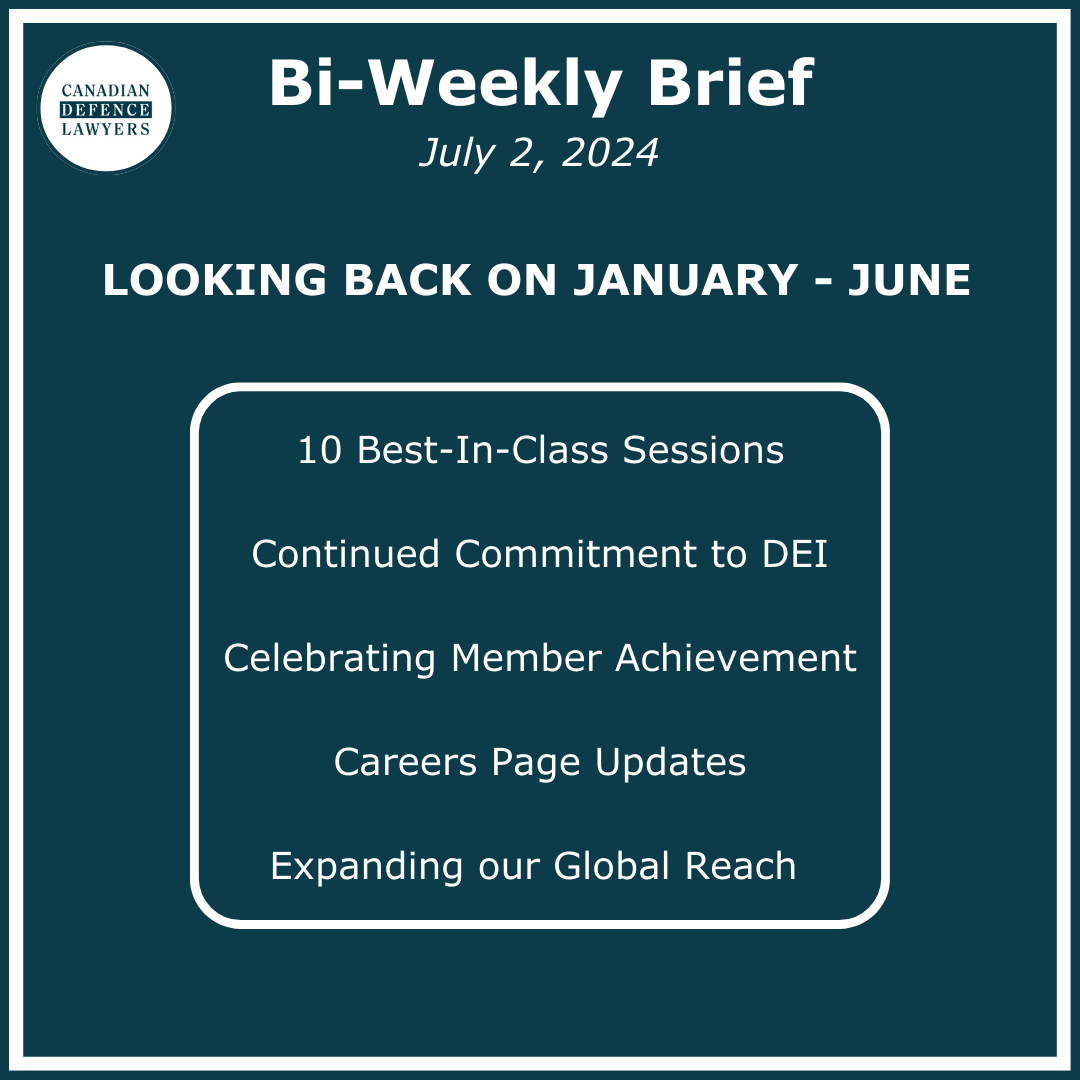 CANADIAN DEFENCE LAWYERS

Bi-Weekly Brief

July 2, 2024

LOOKING BACK ON JANUARY - JUNE

10 Best-In-Class Sessions

Continued Commitment to DEI

Celebrating Member Achievement

Careers Page Updates

Expanding our Global Reach